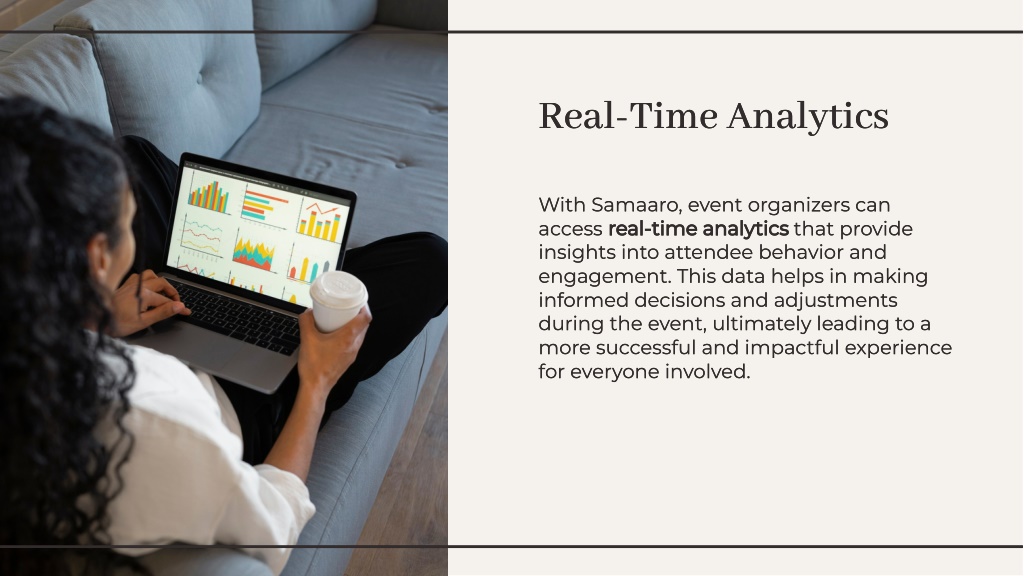 Real-Time Analytics

With Samaaro, event organizers can access real-time analytics that provide insights into attendee behavior and engagement. This data helps in making informed decisions and adjustments during the event, ultimately leading to a more successful and impactful experience for everyone involved.